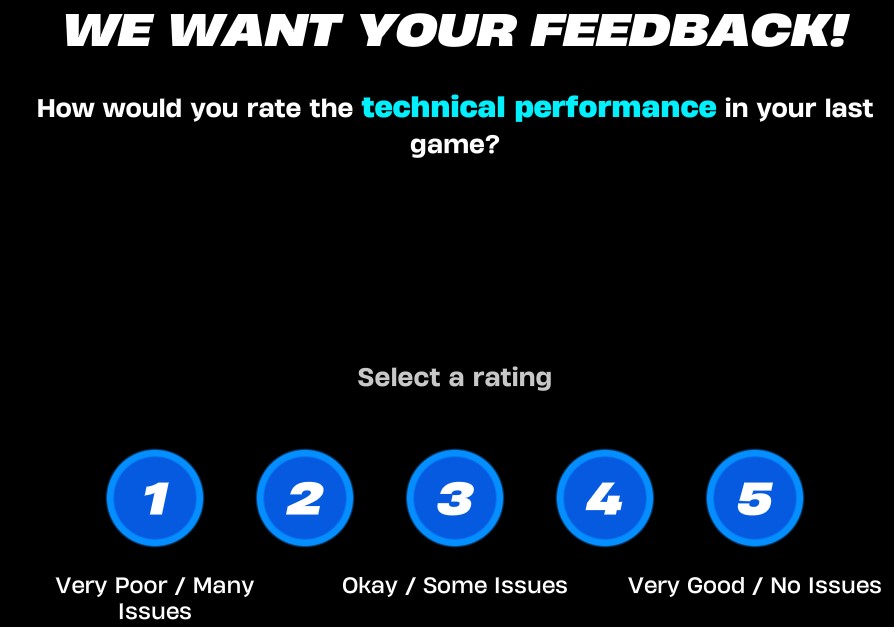 WE WANT YOUR FEEDBACK!

How would you rate the technical performance in your last game?

Select a rating

1

2

3

4

5

Very Poor / Many Issues

Okay / Some Issues

Very Good / No Issues